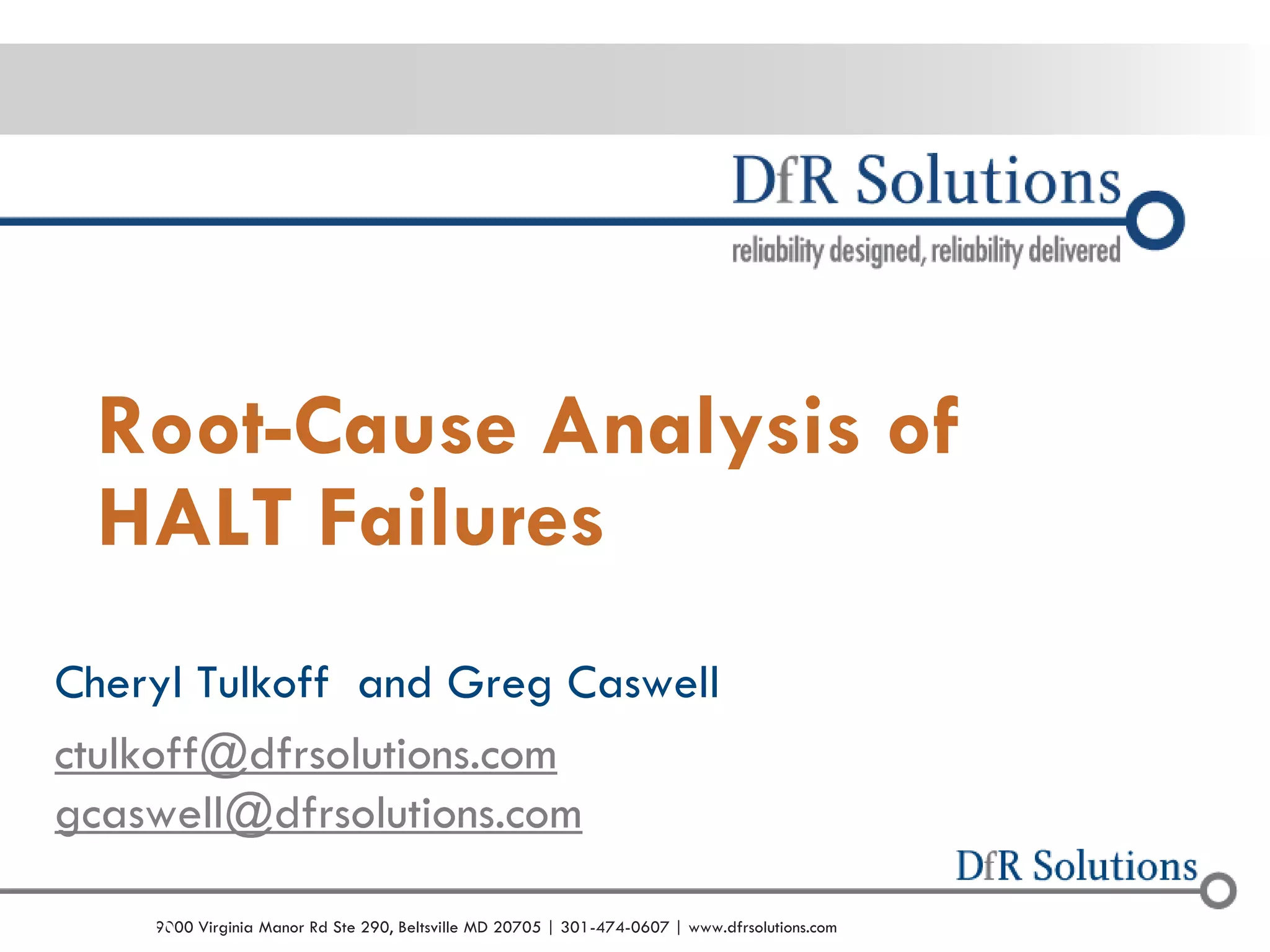 DfR Solutions
reliability designed, reliability delivered

Root-Cause Analysis of HALT Failures

Cheryl Tulkoff and Greg Caswell

ctulkoff@dfrsolutions.com
gcaswell@dfrsolutions.com

DfR Solutions

9000 Virginia Manor Rd Ste 290, Beltsville MD 20705 | 301-474-0607 | www.dfrsolutions.com